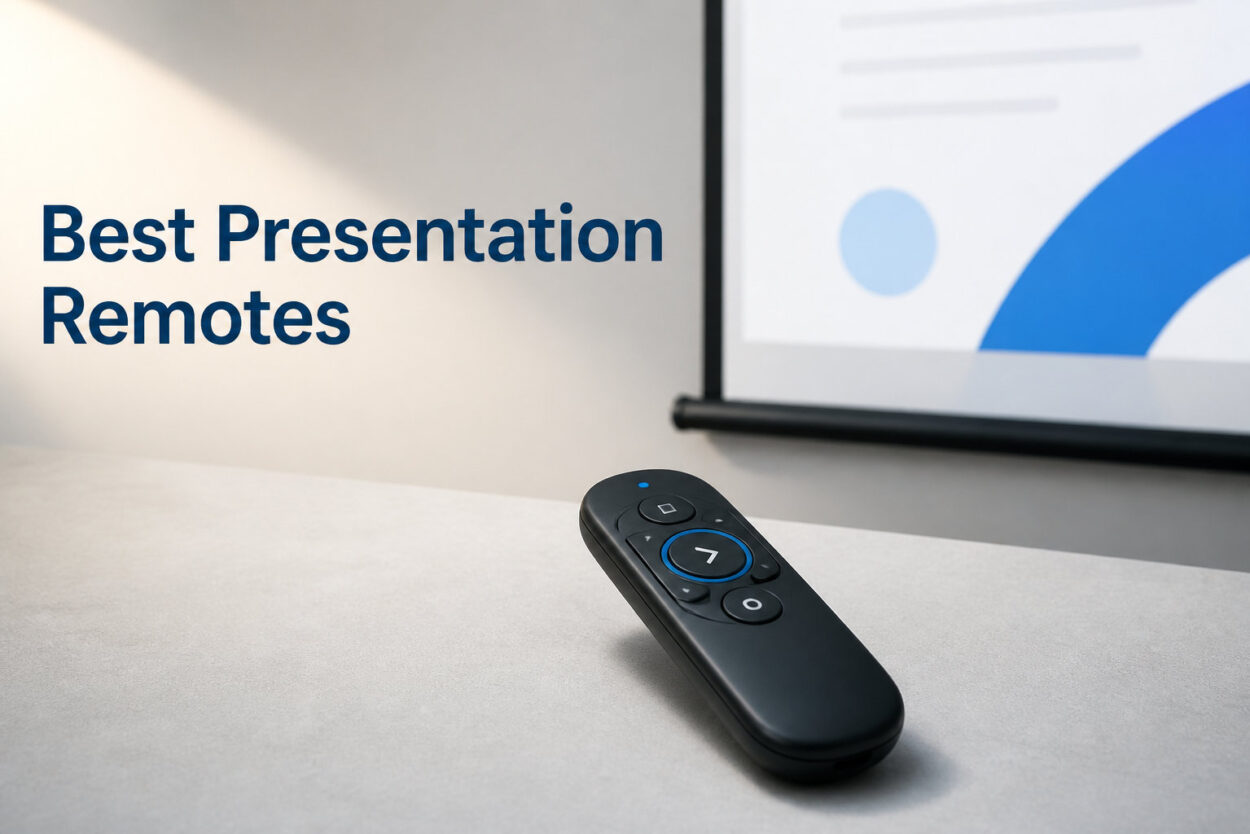 Best Presentation Remotes